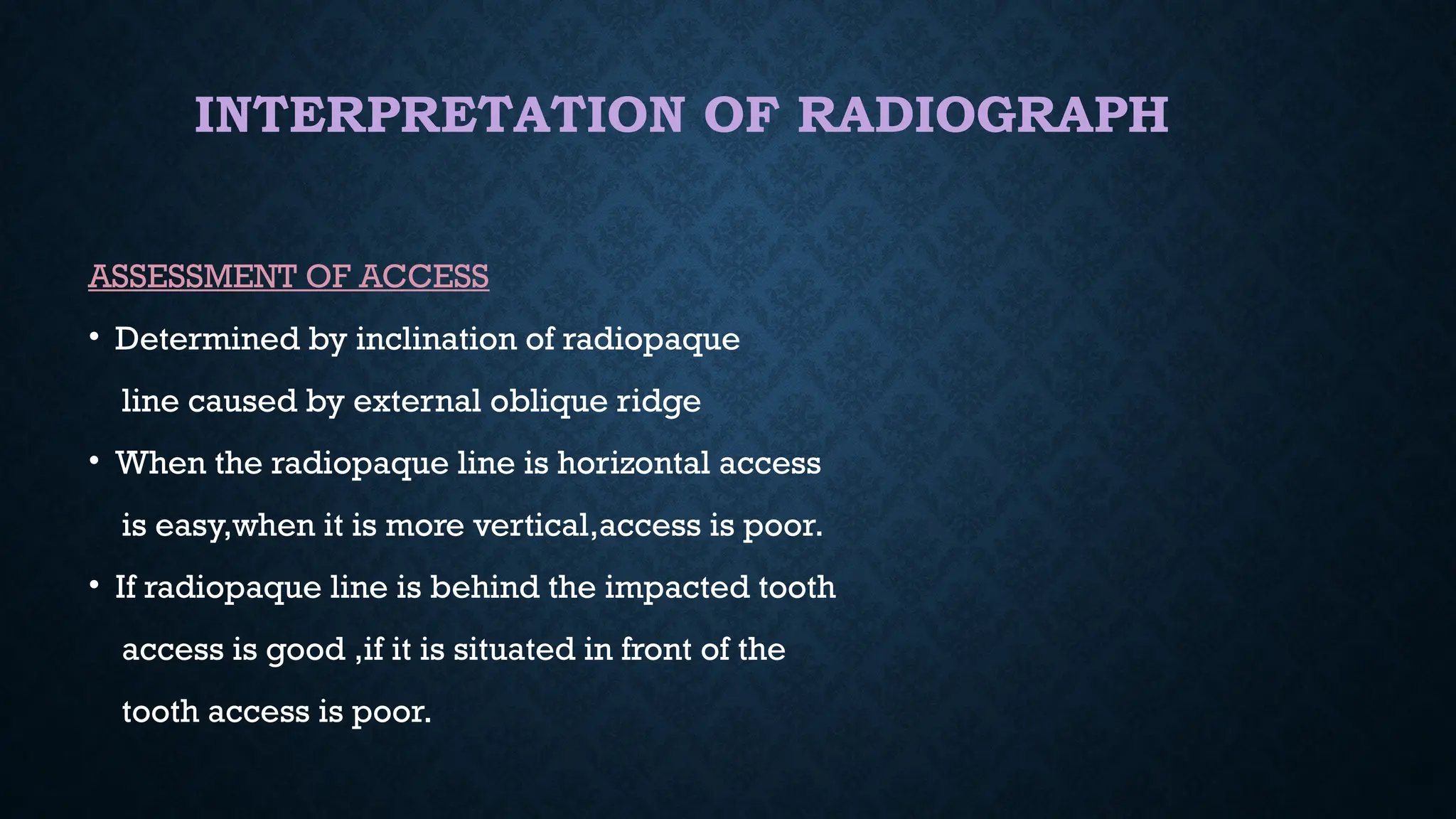 INTERPRETATION OF RADIOGRAPH

ASSESSMENT OF ACCESS

• Determined by inclination of radiopaque line caused by external oblique ridge

• When the radiopaque line is horizontal access is easy,when it is more vertical,access is poor.

• If radiopaque line is behind the impacted tooth access is good ,if it is situated in front of the tooth access is poor.